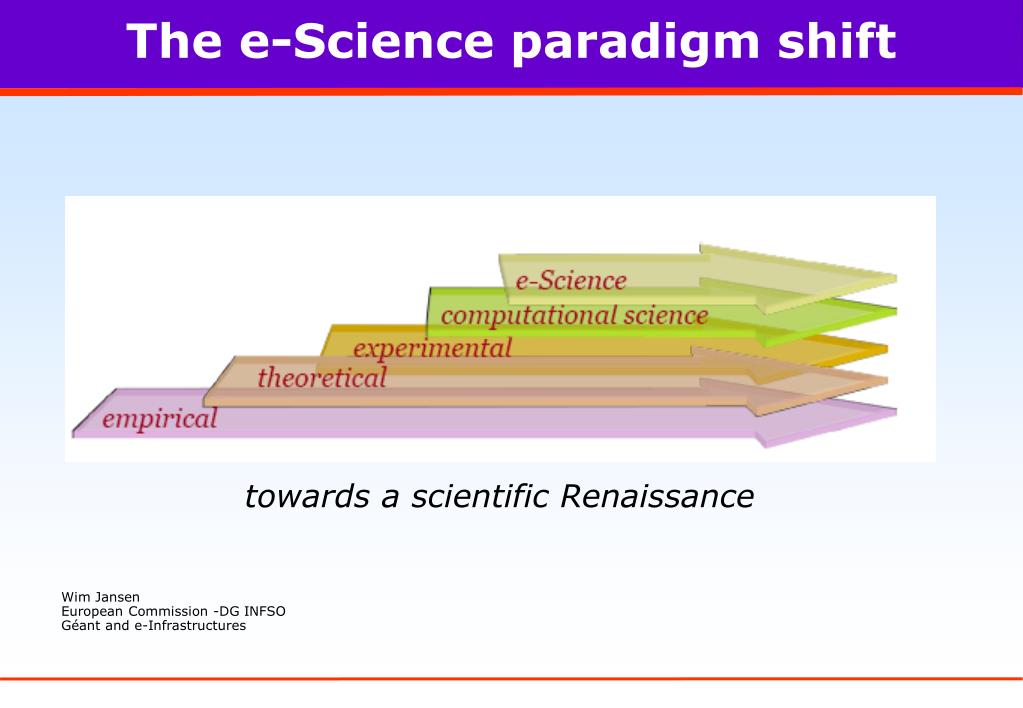 The e-Science paradigm shift

e-Science
computational science
experimental
theoretical
empirical

towards a scientific Renaissance

Wim Jansen
European Commission -DG INFSO
Géant and e-Infrastructures